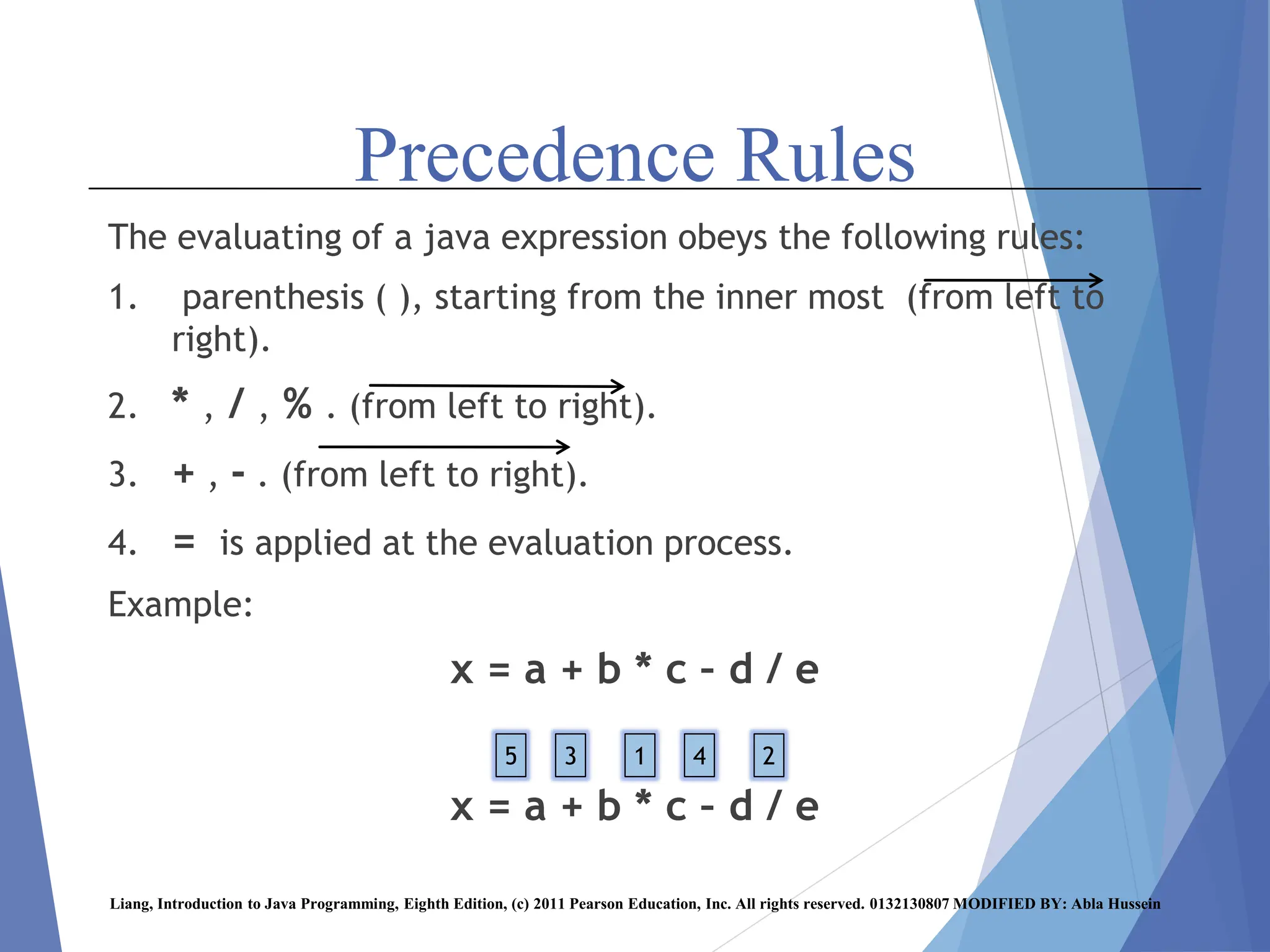 Precedence Rules

The evaluating of a java expression obeys the following rules:

1. parenthesis ( ), starting from the inner most (from left to right).

2. * , / , % . (from left to right).

3. + , - . (from left to right).

4. = is applied at the evaluation process.

Example:

x = a + b * c - d / e

5 3 1 4 2

x = a + b * c - d / e

Liang, Introduction to Java Programming, Eighth Edition, (c) 2011 Pearson Education, Inc. All rights reserved. 0132130807 MODIFIED BY: Abla Hussein